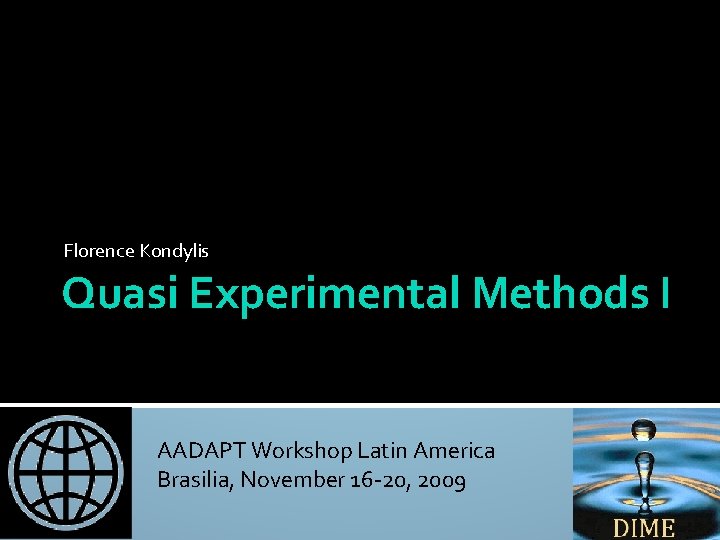 Florence Kondylis

Quasi Experimental Methods I

AADAPT Workshop Latin America
Brasilia, November 16-20, 2009

DIME